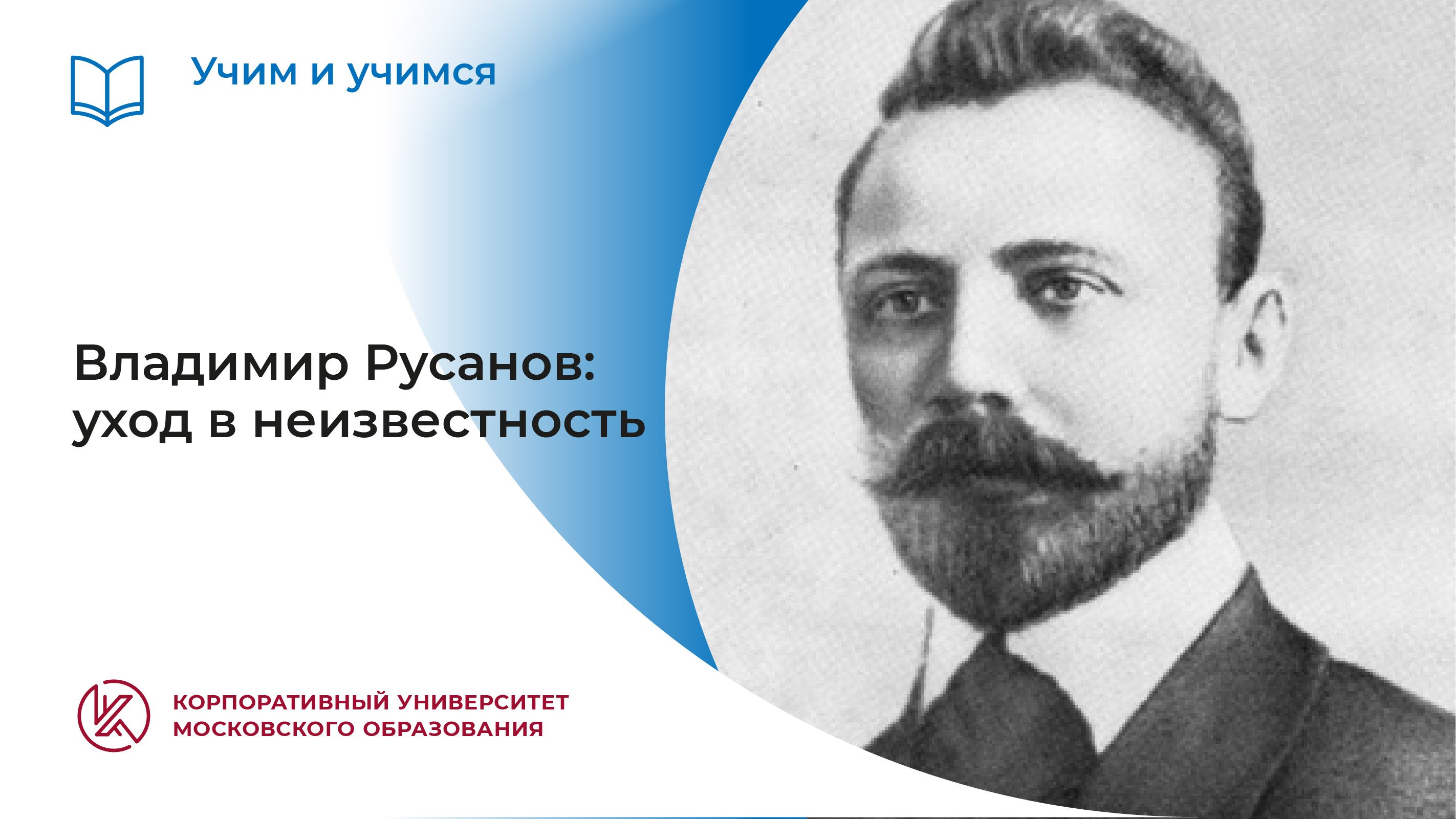 Учим и учимся

Владимир Русанов: уход в неизвестность

КОРПОРАТИВНЫЙ УНИВЕРСИТЕТ МОСКОВСКОГО ОБРАЗОВАНИЯ